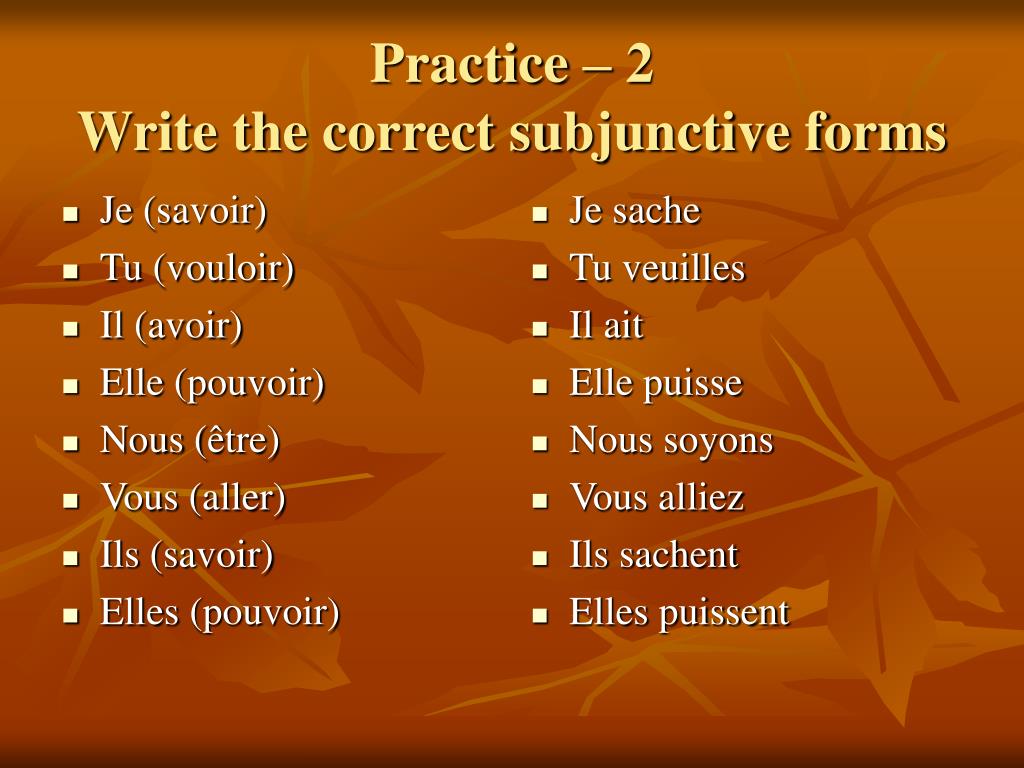 Practice – 2
Write the correct subjunctive forms

- Je (savoir)
- Tu (vouloir)
- Il (avoir)
- Elle (pouvoir)
- Nous (être)
- Vous (aller)
- Ils (savoir)
- Elles (pouvoir)

- Je sache
- Tu veuilles
- Il ait
- Elle puisse
- Nous soyons
- Vous alliez
- Ils sachent
- Elles puissent